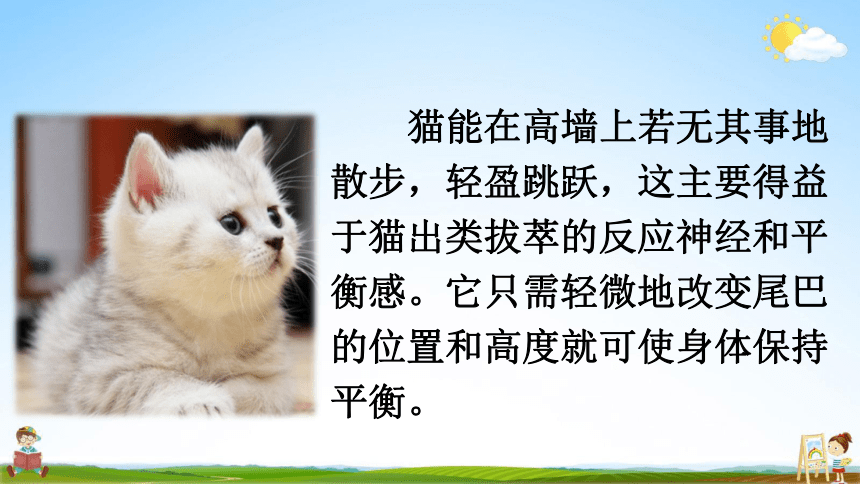 猫能在高墙上若无其事地散步，轻盈跳跃，这主要得益于猫出类拔萃的反应神经和平衡感。它只需轻微地改变尾巴的位置和高度就可使身体保持平衡。